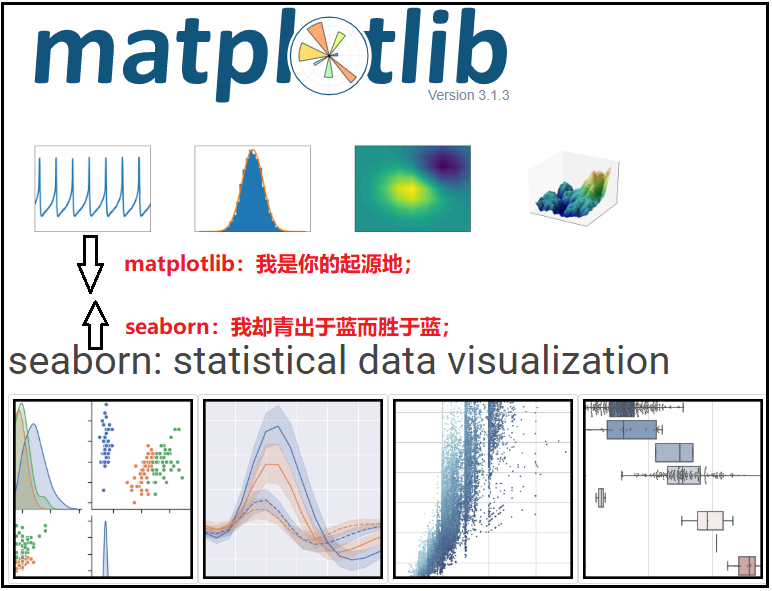 matplotlib
Version 3.1.3

matplotlib：我是你的起源地；

seaborn：我却青出于蓝而胜于蓝；

seaborn: statistical data visualization